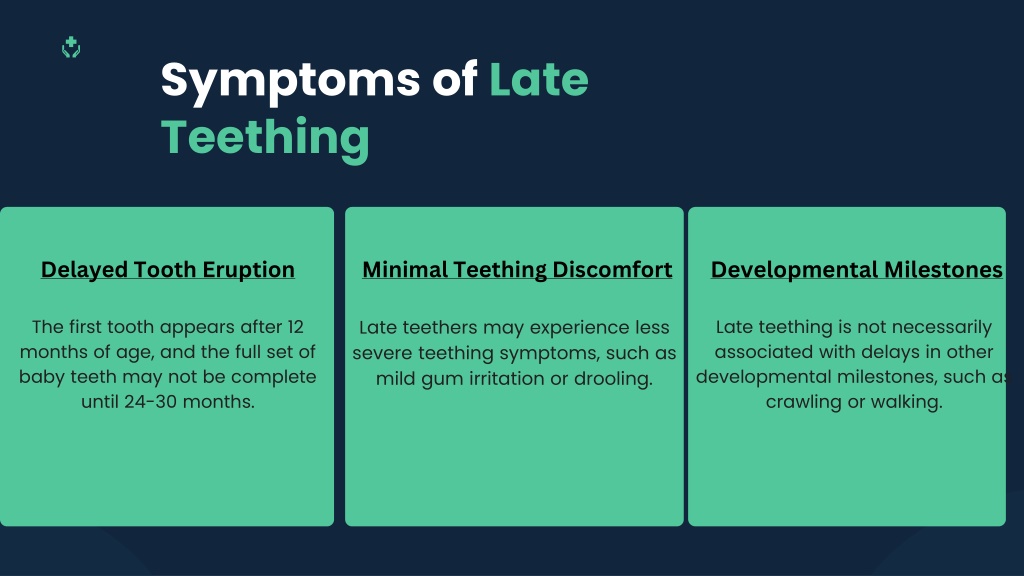 Symptoms of Late Teething

Delayed Tooth Eruption

The first tooth appears after 12 months of age, and the full set of baby teeth may not be complete until 24-30 months.

Minimal Teething Discomfort

Late teethers may experience less severe teething symptoms, such as mild gum irritation or drooling.

Developmental Milestones

Late teething is not necessarily associated with delays in other developmental milestones, such as crawling or walking.